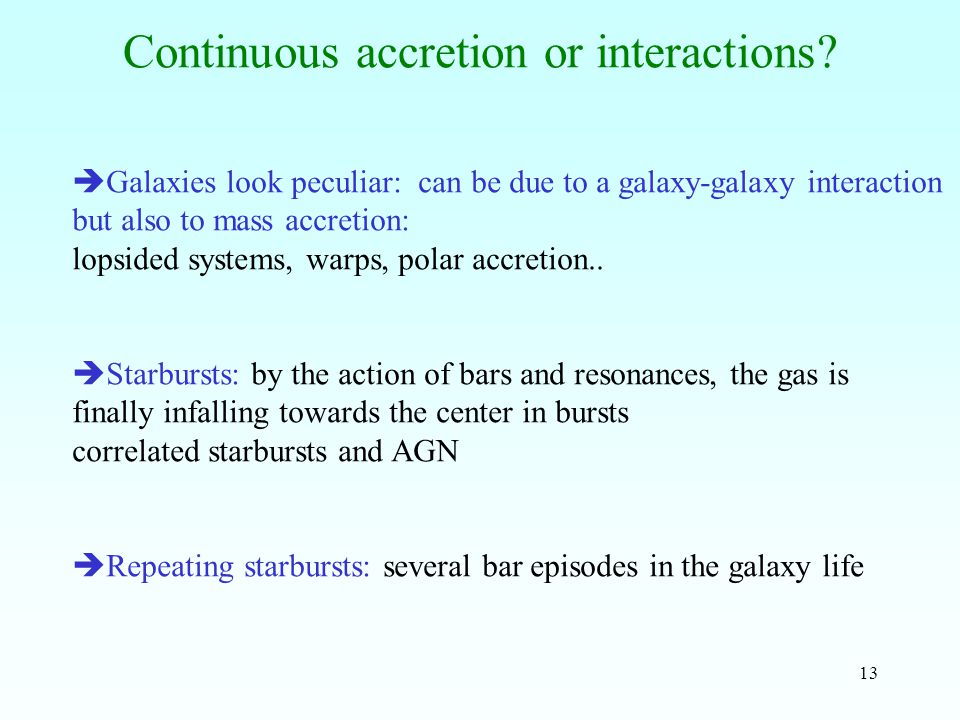 Continuous accretion or interactions?

➔Galaxies look peculiar: can be due to a galaxy-galaxy interaction but also to mass accretion:
lopsided systems, warps, polar accretion..

➔Starbursts: by the action of bars and resonances, the gas is finally infalling towards the center in bursts
correlated starbursts and AGN

➔Repeating starbursts: several bar episodes in the galaxy life

13